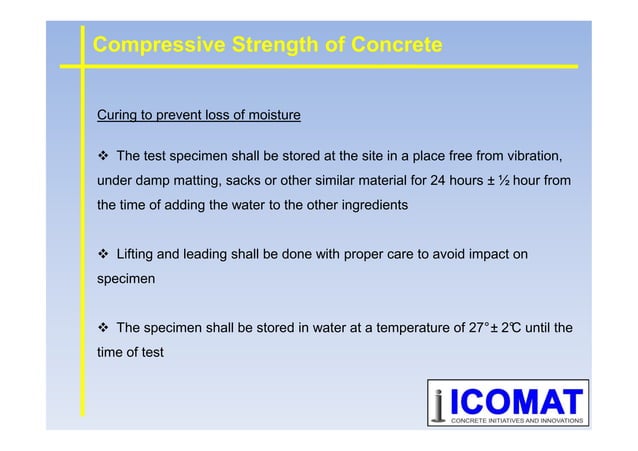 Compressive Strength of Concrete

Curing to prevent loss of moisture

❖ The test specimen shall be stored at the site in a place free from vibration, under damp matting, sacks or other similar material for 24 hours ± ½ hour from the time of adding the water to the other ingredients

❖ Lifting and leading shall be done with proper care to avoid impact on specimen

❖ The specimen shall be stored in water at a temperature of 27°± 2℃ until the time of test

ICOMAT
CONCRETE INITIATIVES AND INNOVATIONS